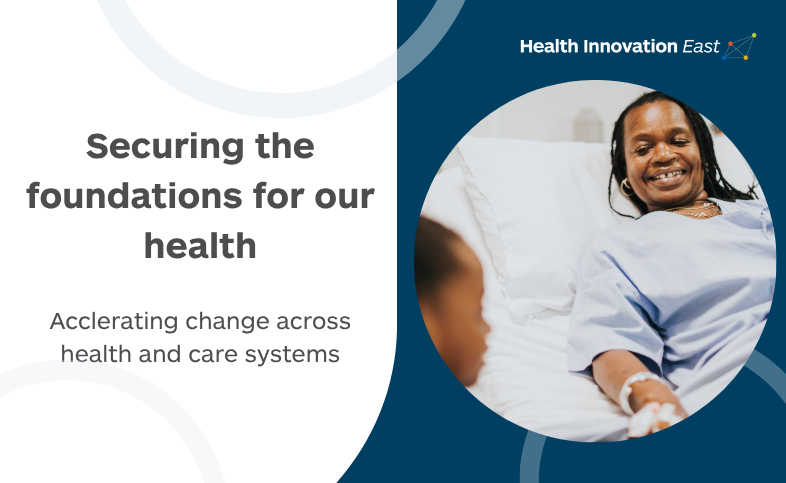 Health Innovation East

Securing the foundations for our health

Acclerating change across health and care systems